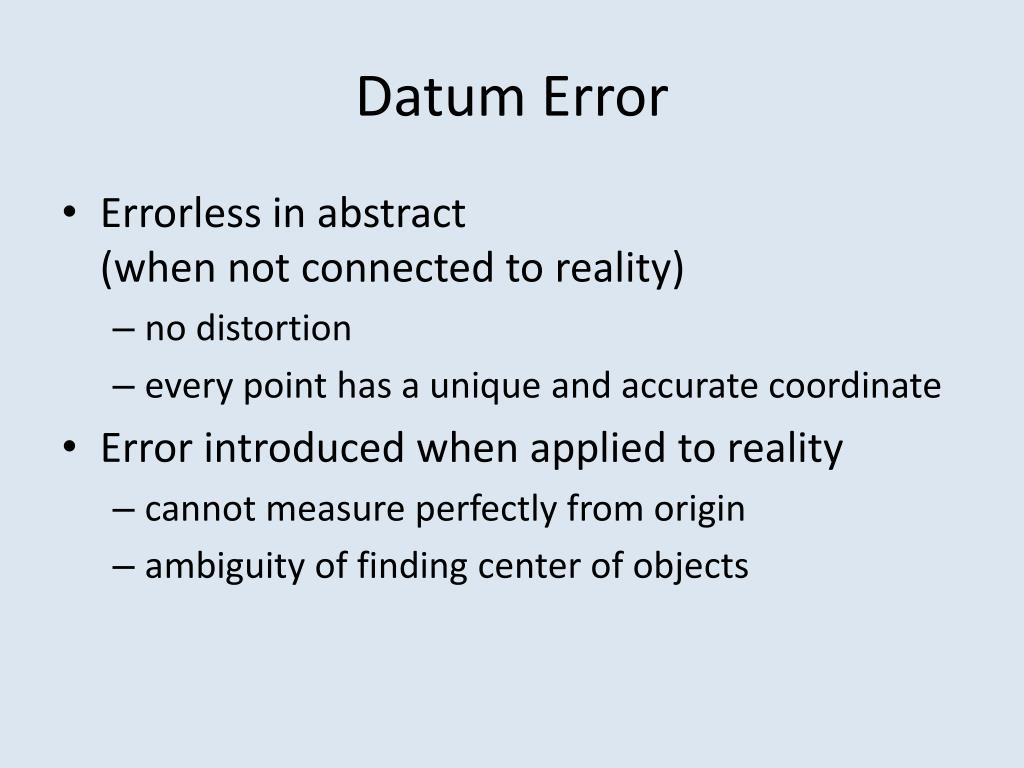 Datum Error

• Errorless in abstract
(when not connected to reality)
– no distortion
– every point has a unique and accurate coordinate
• Error introduced when applied to reality
– cannot measure perfectly from origin
– ambiguity of finding center of objects